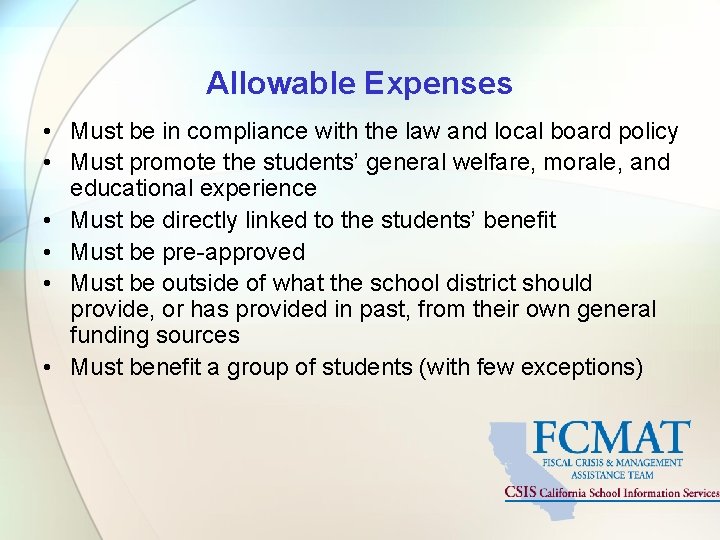 Allowable Expenses

• Must be in compliance with the law and local board policy
• Must promote the students' general welfare, morale, and educational experience
• Must be directly linked to the students' benefit
• Must be pre-approved
• Must be outside of what the school district should provide, or has provided in past, from their own general funding sources
• Must benefit a group of students (with few exceptions)

FCMAT
FISCAL CRISIS & MANAGEMENT ASSISTANCE TEAM
CSIS California School Information Services